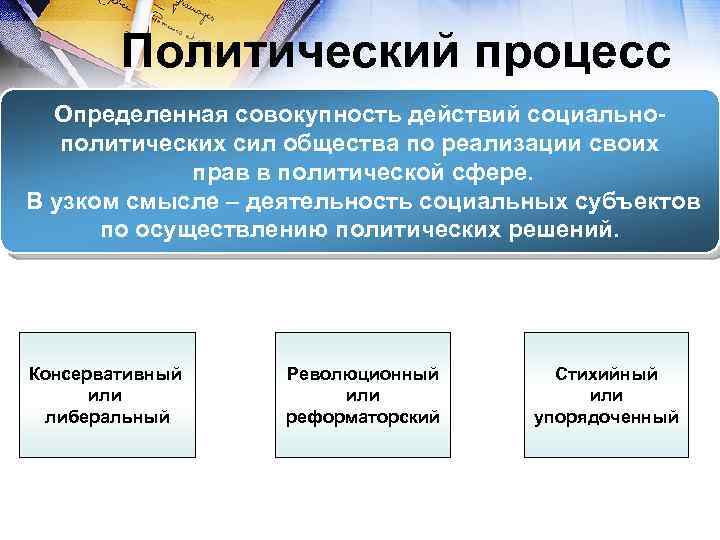 Политический процесс

Определенная совокупность действий социально-политических сил общества по реализации своих прав в политической сфере.
В узком смысле – деятельность социальных субъектов по осуществлению политических решений.

Консервативный или либеральный

Революционный или реформаторский

Стихийный или упорядоченный